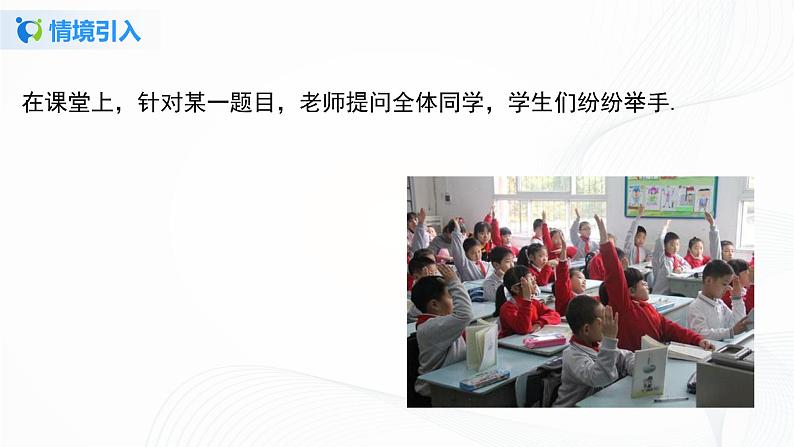 情境引入

在课堂上，针对某一题目，老师提问全体同学，学生们纷纷举手.